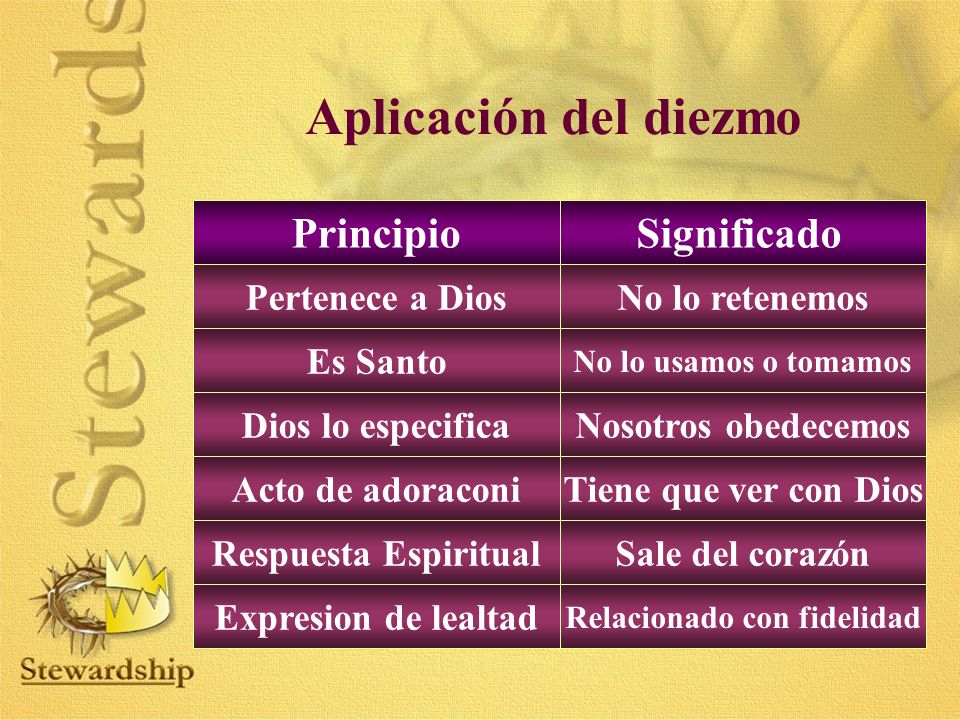 Stewards

Aplicación del diezmo

| Principio | Significado |
|---|---|
| Pertenece a Dios | No lo retenemos |
| Es Santo | No lo usamos o tomamos |
| Dios lo especifica | Nosotros obedecemos |
| Acto de adoraconi | Tiene que ver con Dios |
| Respuesta Espiritual | Sale del corazón |
| Expresion de lealtad | Relacionado con fidelidad |

Stewardship